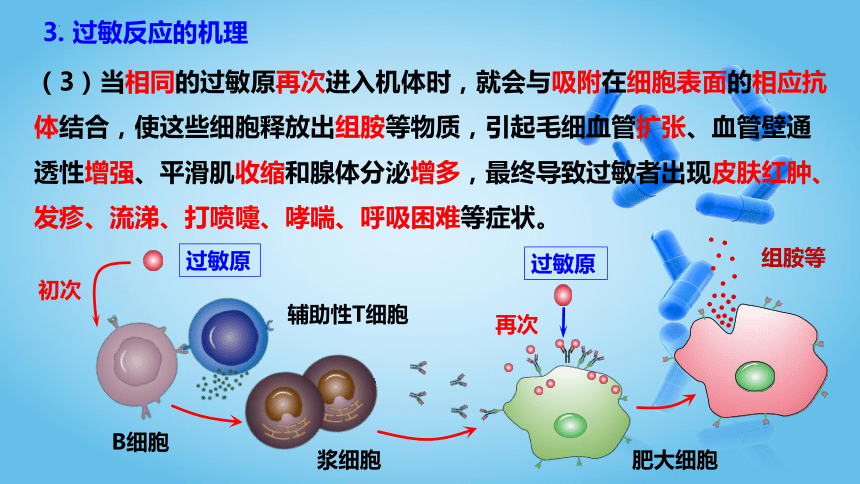 3. 过敏反应的机理

（3）当相同的过敏原再次进入机体时，就会与吸附在细胞表面的相应抗体结合，使这些细胞释放出组胺等物质，引起毛细血管扩张、血管壁通透性增强、平滑肌收缩和腺体分泌增多，最终导致过敏者出现皮肤红肿、发疹、流涕、打喷嚏、哮喘、呼吸困难等症状。

过敏原
初次
辅助性T细胞
B细胞
浆细胞
过敏原
再次
组胺等
肥大细胞